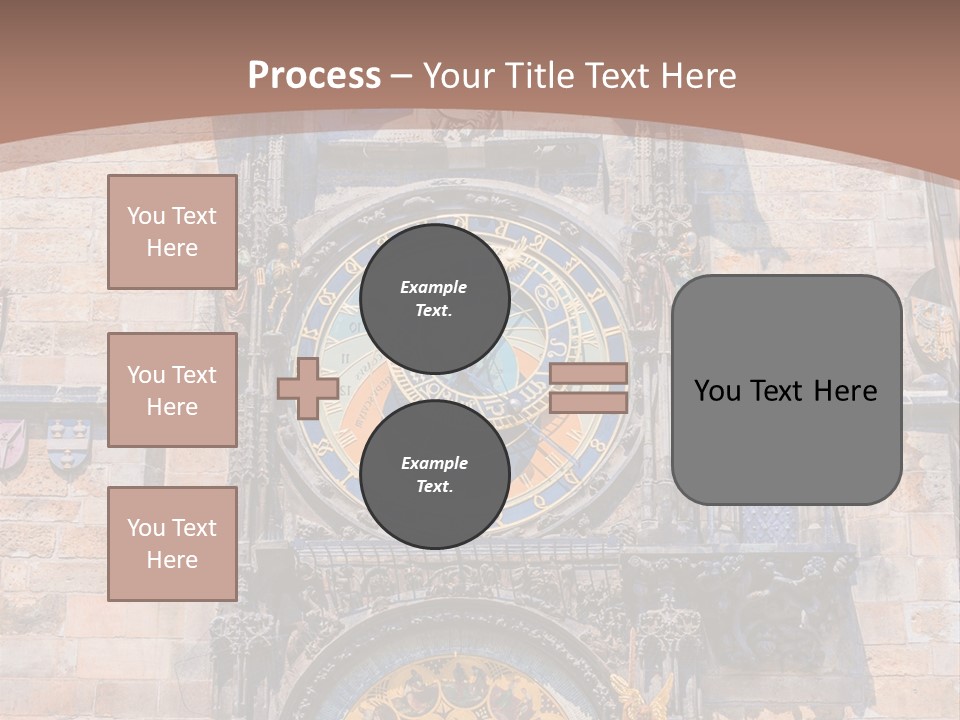 Process – Your Title Text Here

You Text Here

You Text Here

You Text Here

Example Text.

Example Text.

You Text Here